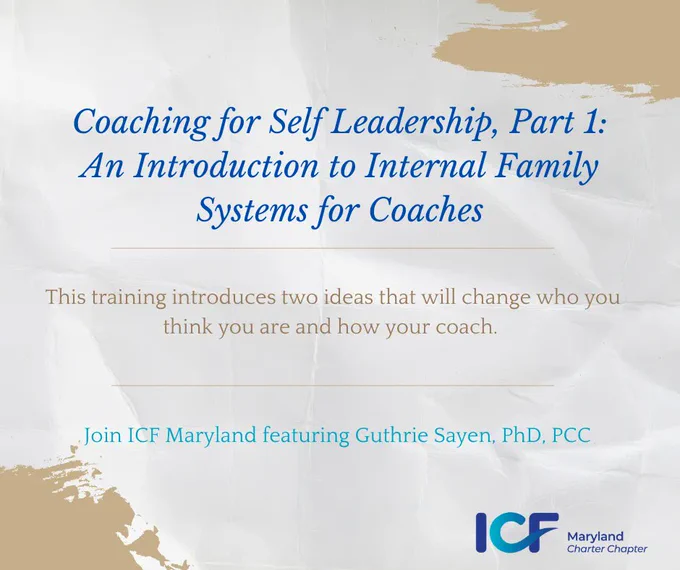 Coaching for Self Leadership, Part 1: An Introduction to Internal Family Systems for Coaches

This training introduces two ideas that will change who you think you are and how your coach.

Join ICF Maryland featuring Guthrie Sayen, PhD, PCC

ICF Maryland Charter Chapter